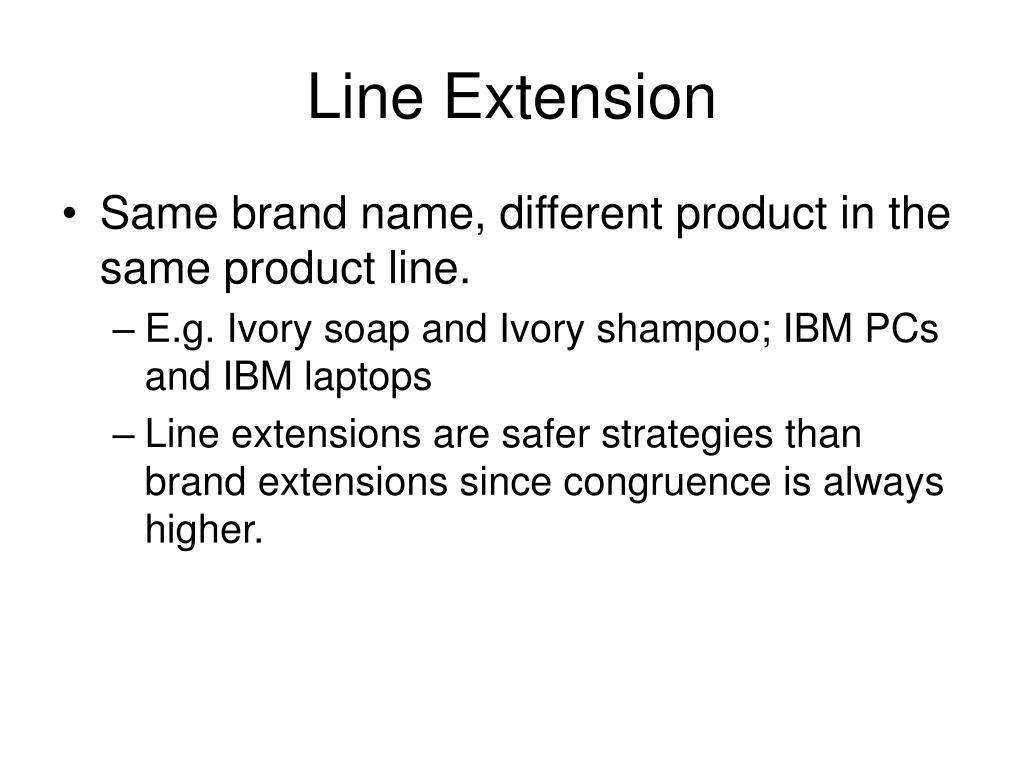 Line Extension

• Same brand name, different product in the same product line.
– E.g. Ivory soap and Ivory shampoo; IBM PCs and IBM laptops
– Line extensions are safer strategies than brand extensions since congruence is always higher.